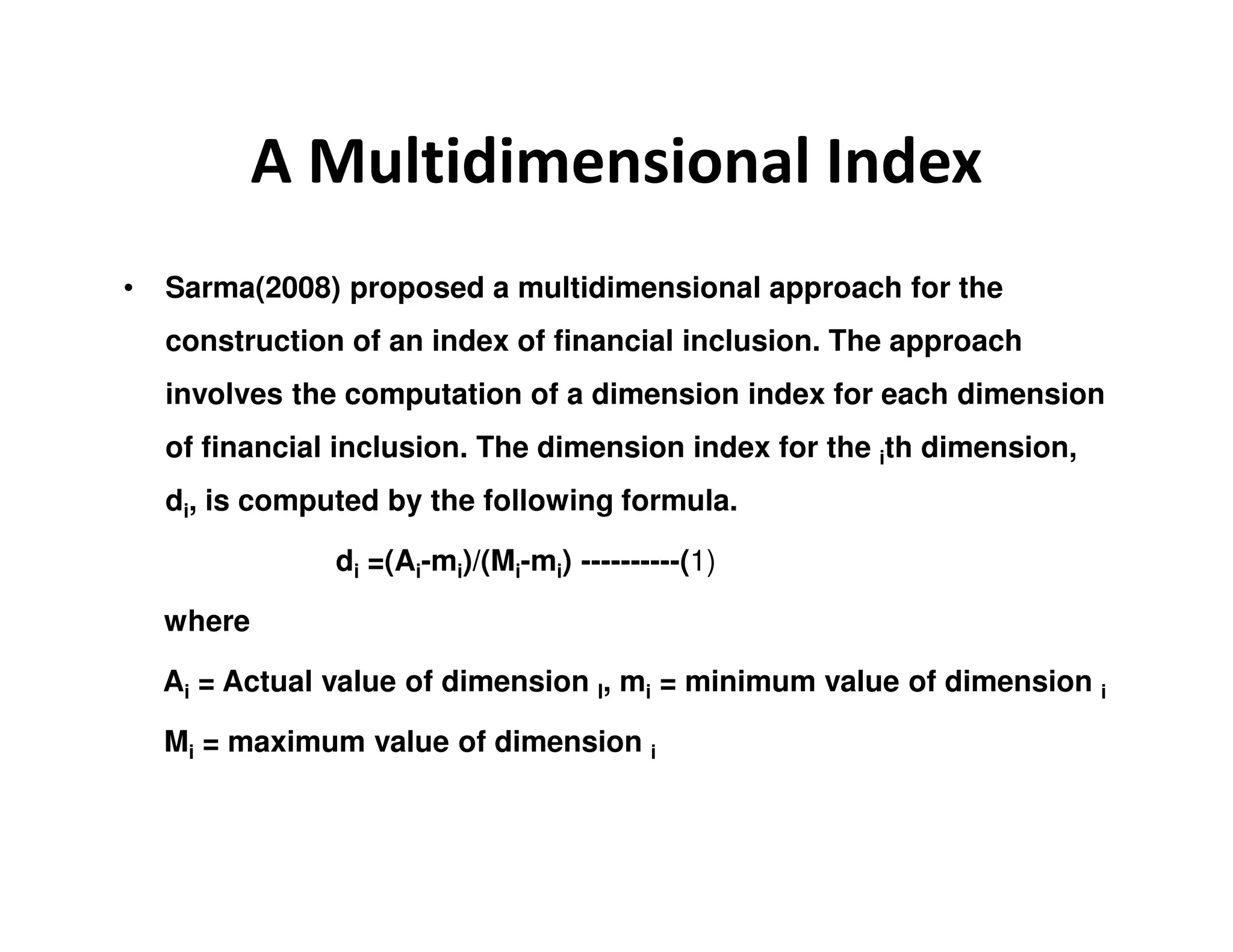 A Multidimensional Index

• Sarma(2008) proposed a multidimensional approach for the construction of an index of financial inclusion. The approach involves the computation of a dimension index for each dimension of financial inclusion. The dimension index for the $_i$th dimension, $d_i$, is computed by the following formula.

$d_i = (A_i - m_i)/(M_i - m_i)$ ----------(1)

where

$A_i$ = Actual value of dimension $_I$, $m_i$ = minimum value of dimension $_i$

$M_i$ = maximum value of dimension $_i$